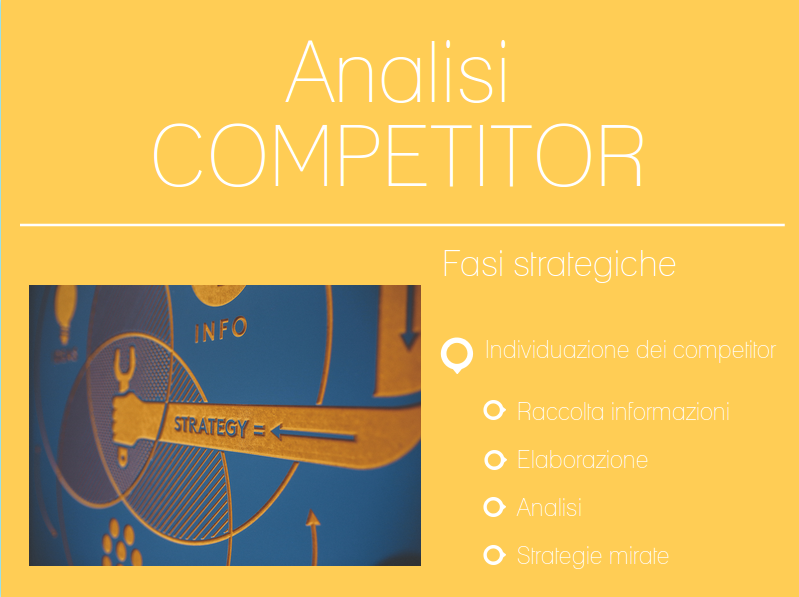 Analisi
COMPETITOR

Fasi strategiche

INFO

STRATEGY =

Individuazione dei competitor

Raccolta informazioni

Elaborazione

Analisi

Strategie mirate